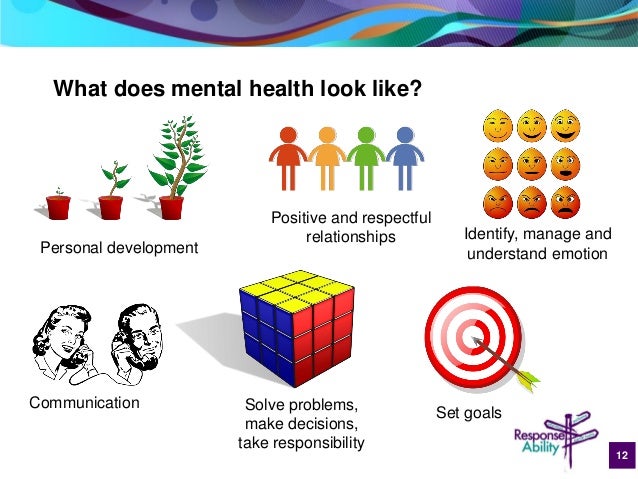 What does mental health look like?

Personal development

Positive and respectful relationships

Identify, manage and understand emotion

Communication

Solve problems, make decisions, take responsibility

Set goals

Response Ability

12